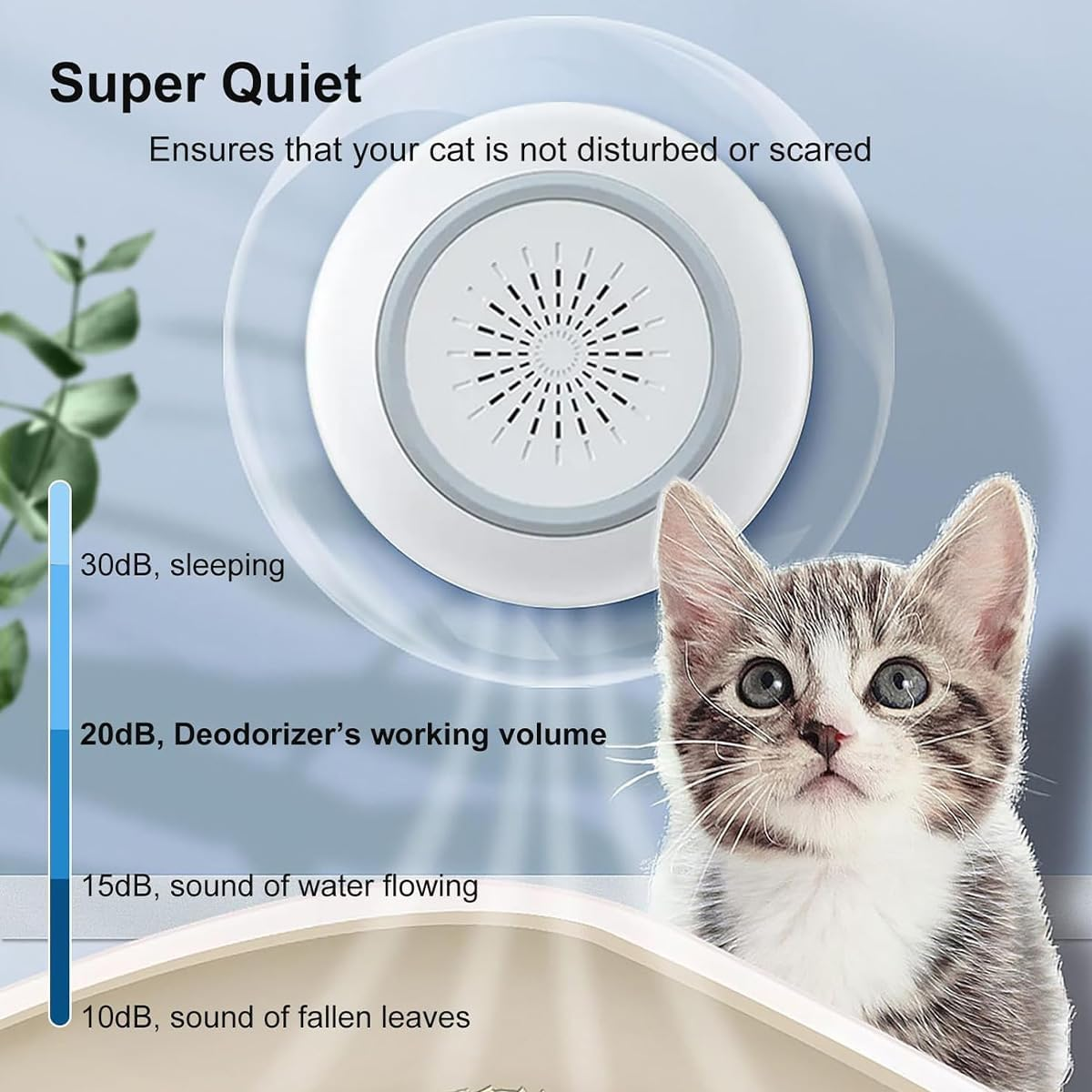 Super Quiet

Ensures that your cat is not disturbed or scared

30dB, sleeping

20dB, Deodorizer's working volume

15dB, sound of water flowing

10dB, sound of fallen leaves